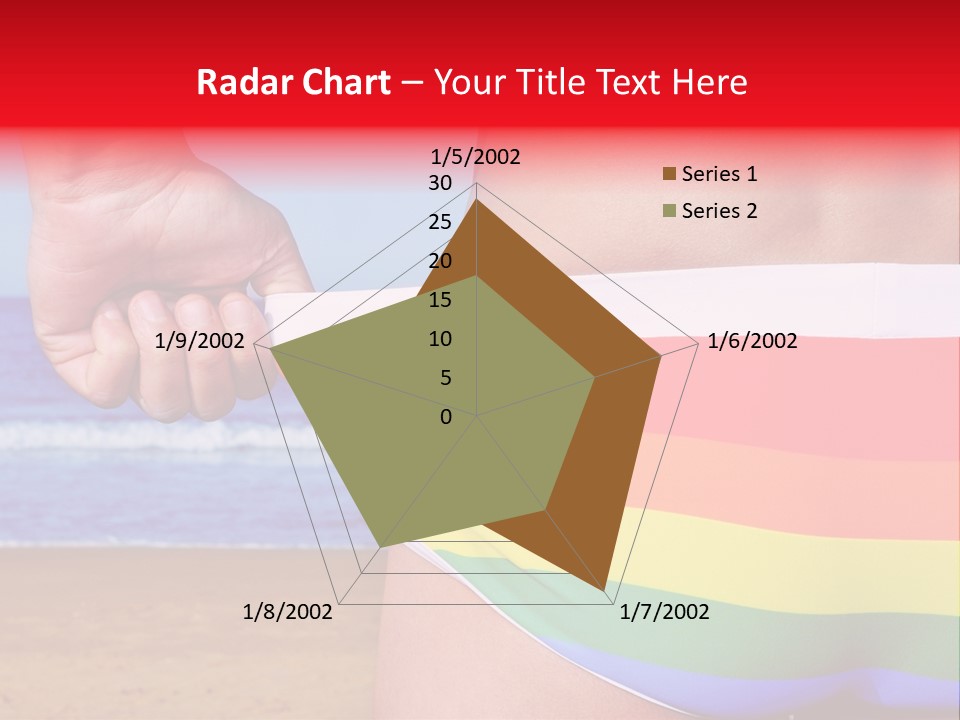 Radar Chart – Your Title Text Here

1/5/2002
30
25
20
15
10
5
0
1/6/2002
1/7/2002
1/8/2002
1/9/2002

Series 1
Series 2